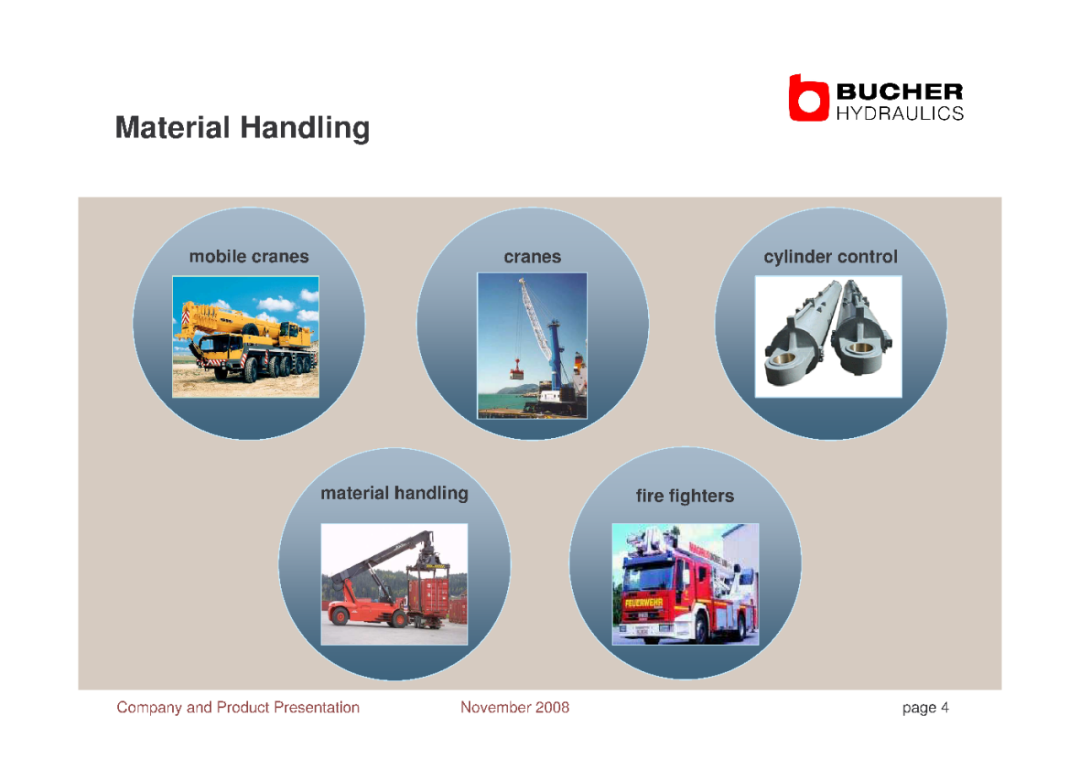 BUCHER
HYDRAULICS

Material Handling

mobile cranes

cranes

cylinder control

material handling

fire fighters

FEUERWEHR

Company and Product Presentation

November 2008

page 4